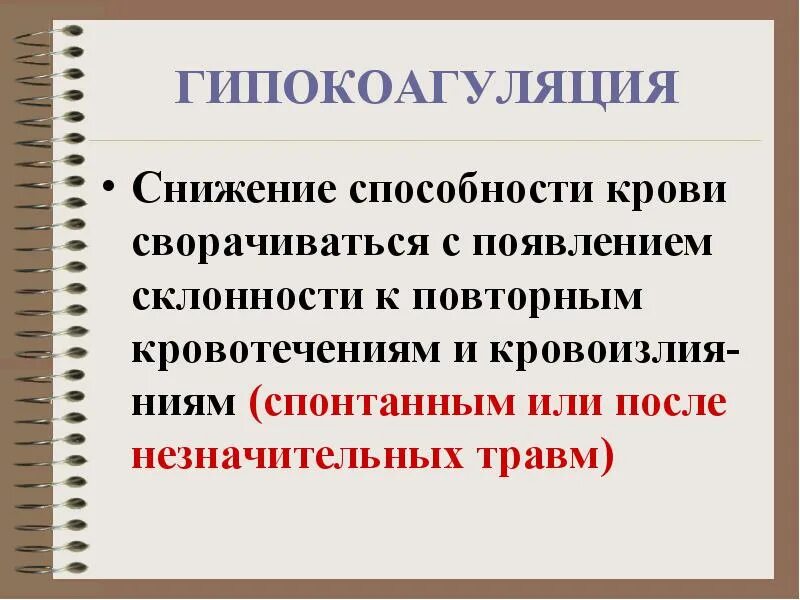 ГИПОКОАГУЛЯЦИЯ

• Снижение способности крови сворачиваться с появлением склонности к повторным кровотечениям и кровоизлияниям (спонтанным или после незначительных травм)